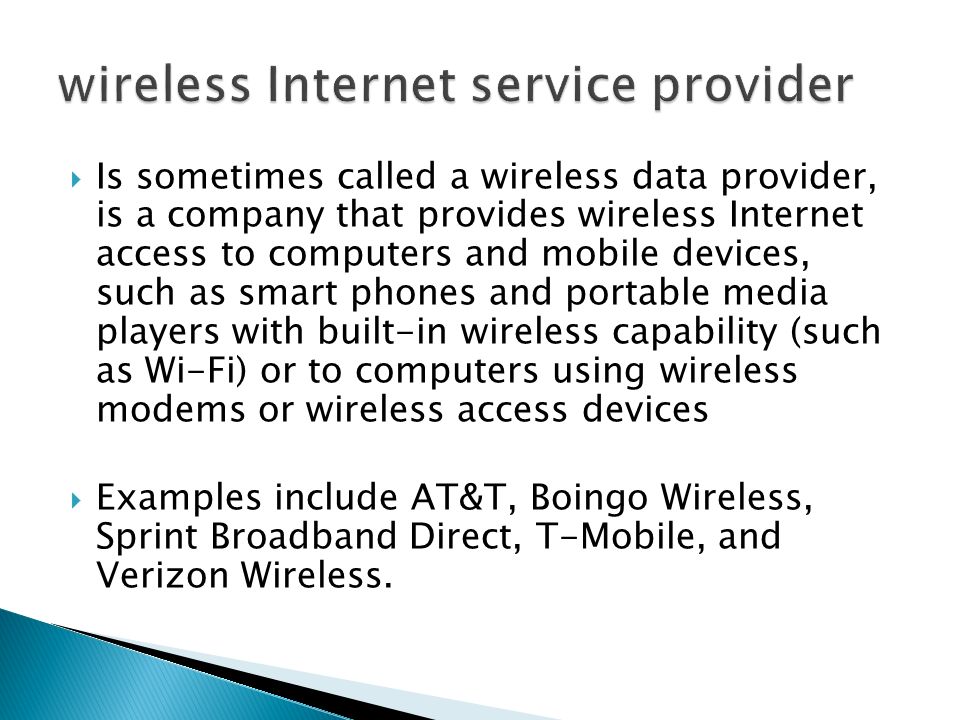 wireless Internet service provider

Is sometimes called a wireless data provider, is a company that provides wireless Internet access to computers and mobile devices, such as smart phones and portable media players with built-in wireless capability (such as Wi-Fi) or to computers using wireless modems or wireless access devices

Examples include AT&T, Boingo Wireless, Sprint Broadband Direct, T-Mobile, and Verizon Wireless.